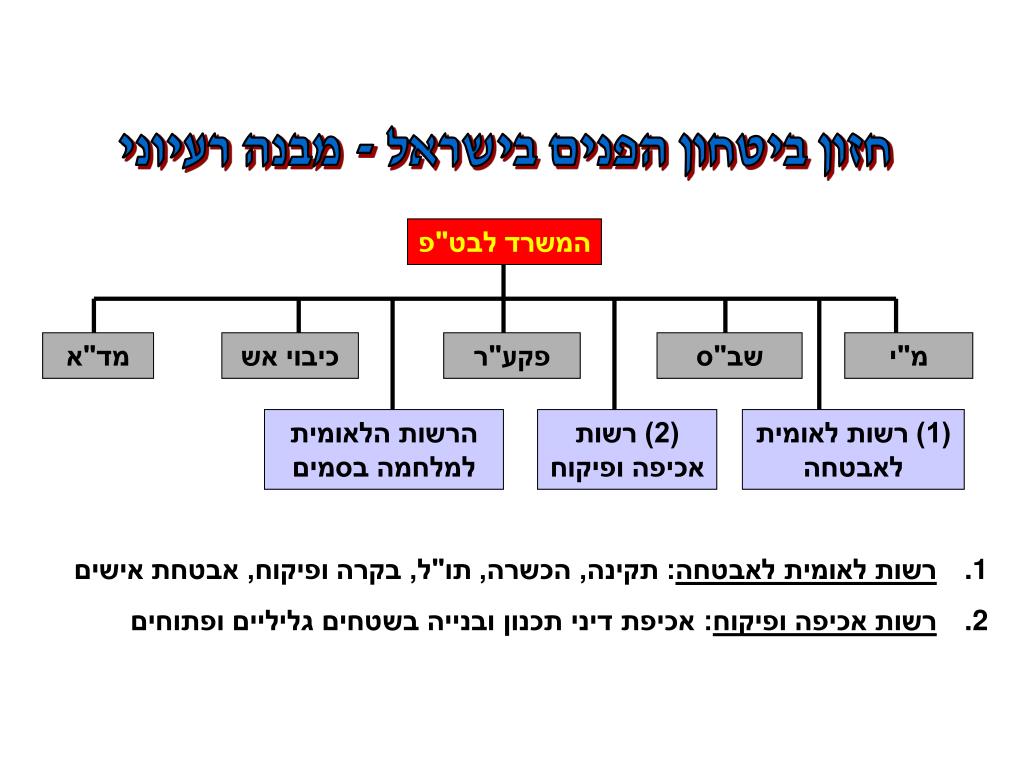 חזון ביטחון הפנים בישראל - מבנה רעיוני

המשרד לבט"פ

מ"י

שב"ס

פקע"ר

כיבוי אש

מד"א

(1) רשות לאומית לאבטחה

(2) רשות אכיפה ופיקוח

הרשות הלאומית למלחמה בסמים

1. רשות לאומית לאבטחה: תקינה, הכשרה, תו"ל, בקרה ופיקוח, אבטחת אישים

2. רשות אכיפה ופיקוח: אכיפת דיני תכנון ובנייה בשטחים גליליים ופתוחים